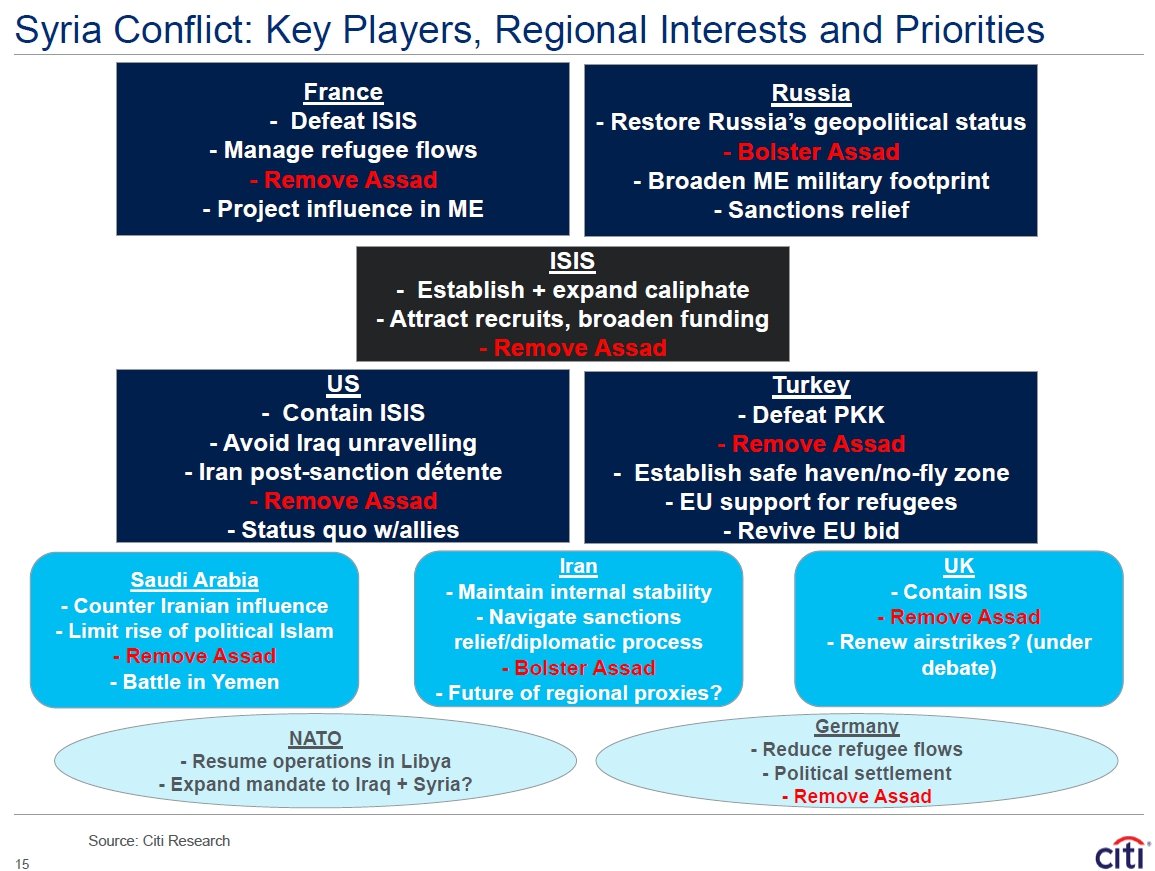 Syria Conflict: Key Players, Regional Interests and Priorities

France
- Defeat ISIS
- Manage refugee flows
- Remove Assad
- Project influence in ME

Russia
- Restore Russia's geopolitical status
- Bolster Assad
- Broaden ME military footprint
- Sanctions relief

ISIS
- Establish + expand caliphate
- Attract recruits, broaden funding
- Remove Assad

US
- Contain ISIS
- Avoid Iraq unravelling
- Iran post-sanction détente
- Remove Assad
- Status quo w/allies

Turkey
- Defeat PKK
- Remove Assad
- Establish safe haven/no-fly zone
- EU support for refugees
- Revive EU bid

Saudi Arabia
- Counter Iranian influence
- Limit rise of political Islam
- Remove Assad
- Battle in Yemen

Iran
- Maintain internal stability
- Navigate sanctions relief/diplomatic process
- Bolster Assad
- Future of regional proxies?

UK
- Contain ISIS
- Remove Assad
- Renew airstrikes? (under debate)

NATO
- Resume operations in Libya
- Expand mandate to Iraq + Syria?

Germany
- Reduce refugee flows
- Political settlement
- Remove Assad

Source: Citi Research

15

citi